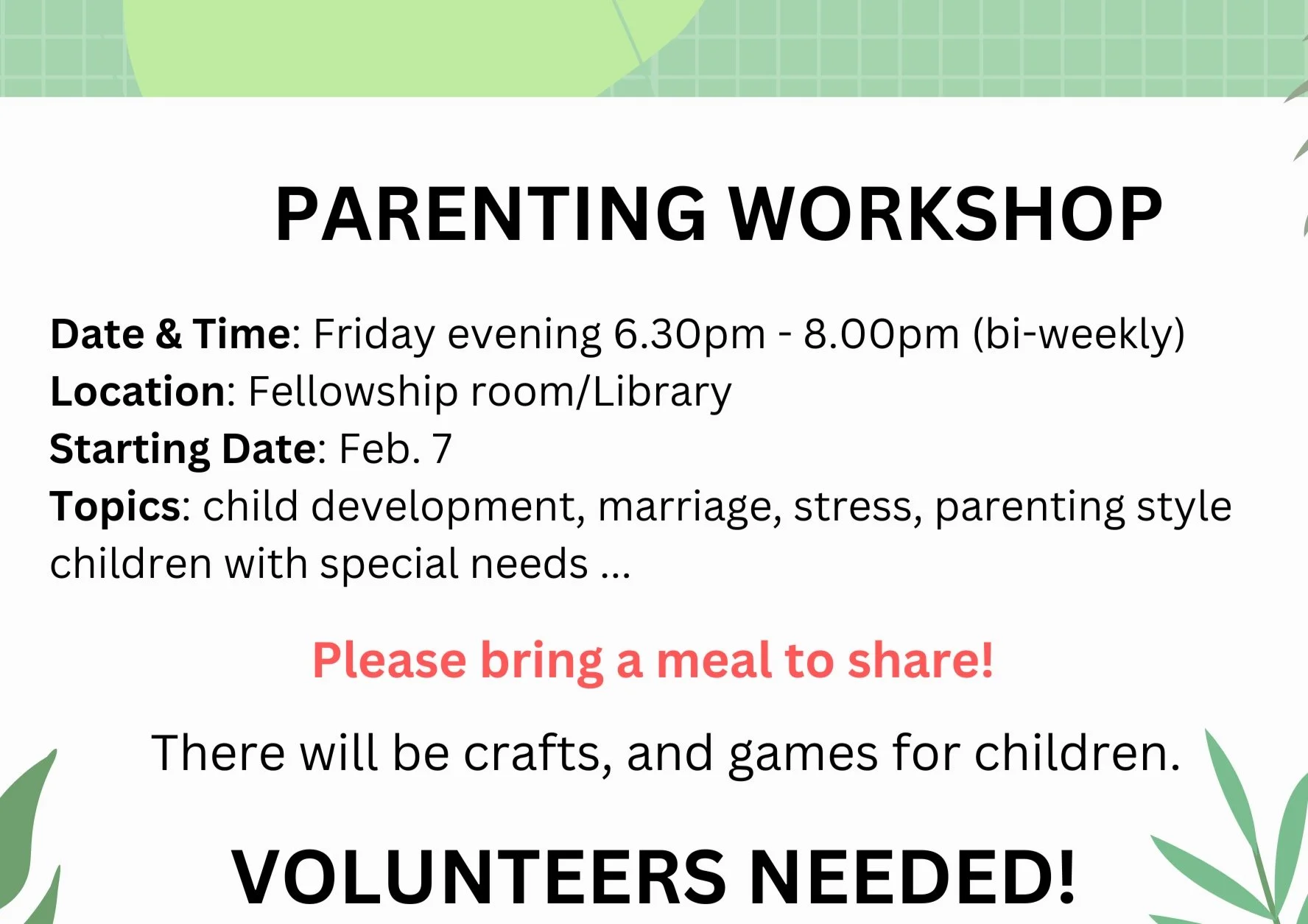 PARENTING WORKSHOP

Date & Time: Friday evening 6.30pm - 8.00pm (bi-weekly)
Location: Fellowship room/Library
Starting Date: Feb. 7
Topics: child development, marriage, stress, parenting style children with special needs ...

Please bring a meal to share!

There will be crafts, and games for children.

VOLUNTEERS NEEDED!